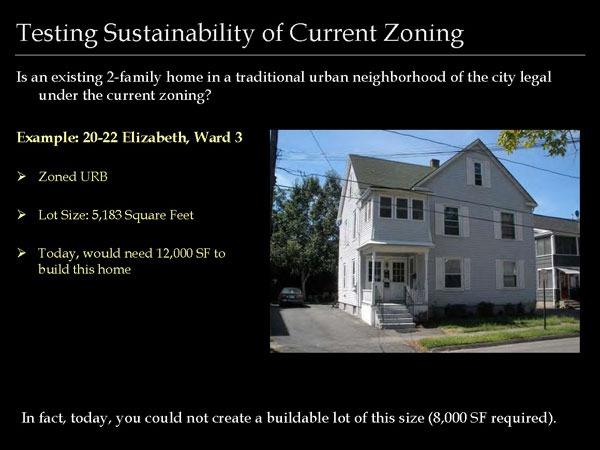 Testing Sustainability of Current Zoning

Is an existing 2-family home in a traditional urban neighborhood of the city legal under the current zoning?

Example: 20-22 Elizabeth, Ward 3

➢ Zoned URB

➢ Lot Size: 5,183 Square Feet

➢ Today, would need 12,000 SF to build this home

In fact, today, you could not create a buildable lot of this size (8,000 SF required).